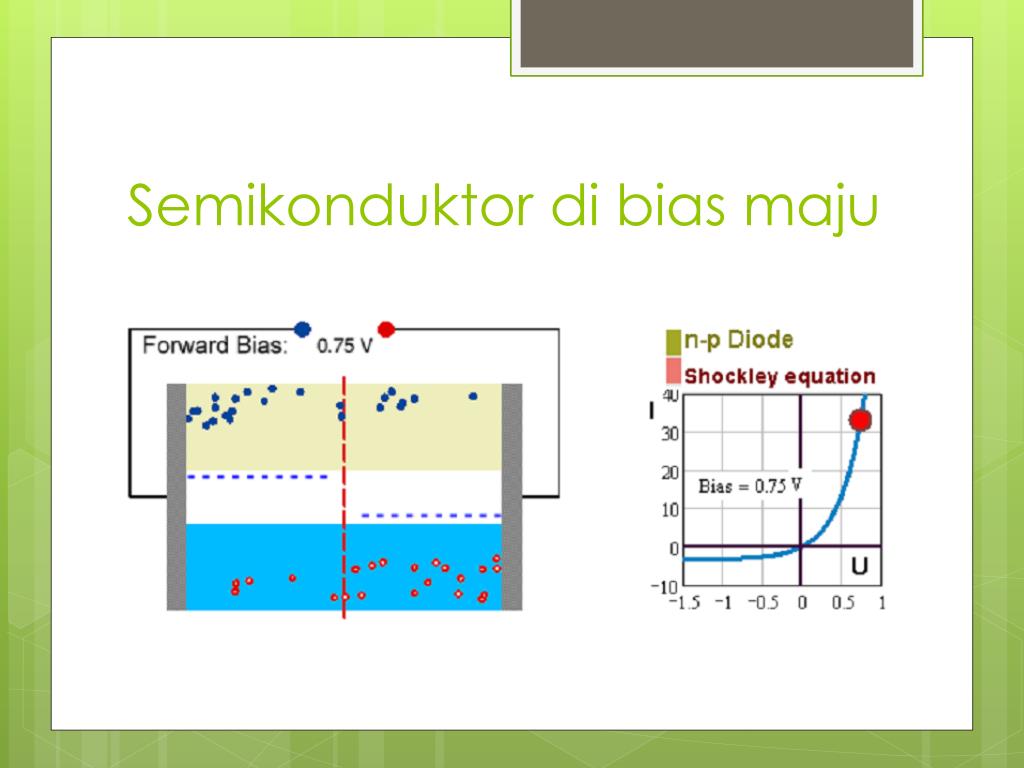 Semikonduktor di bias maju

Forward Bias: 0.75 V

n-p Diode
Shockley equation
I
40
30
20
10
0
−10
Bias = 0.75 V
U
−1.5 −1 −0.5 0 0.5 1